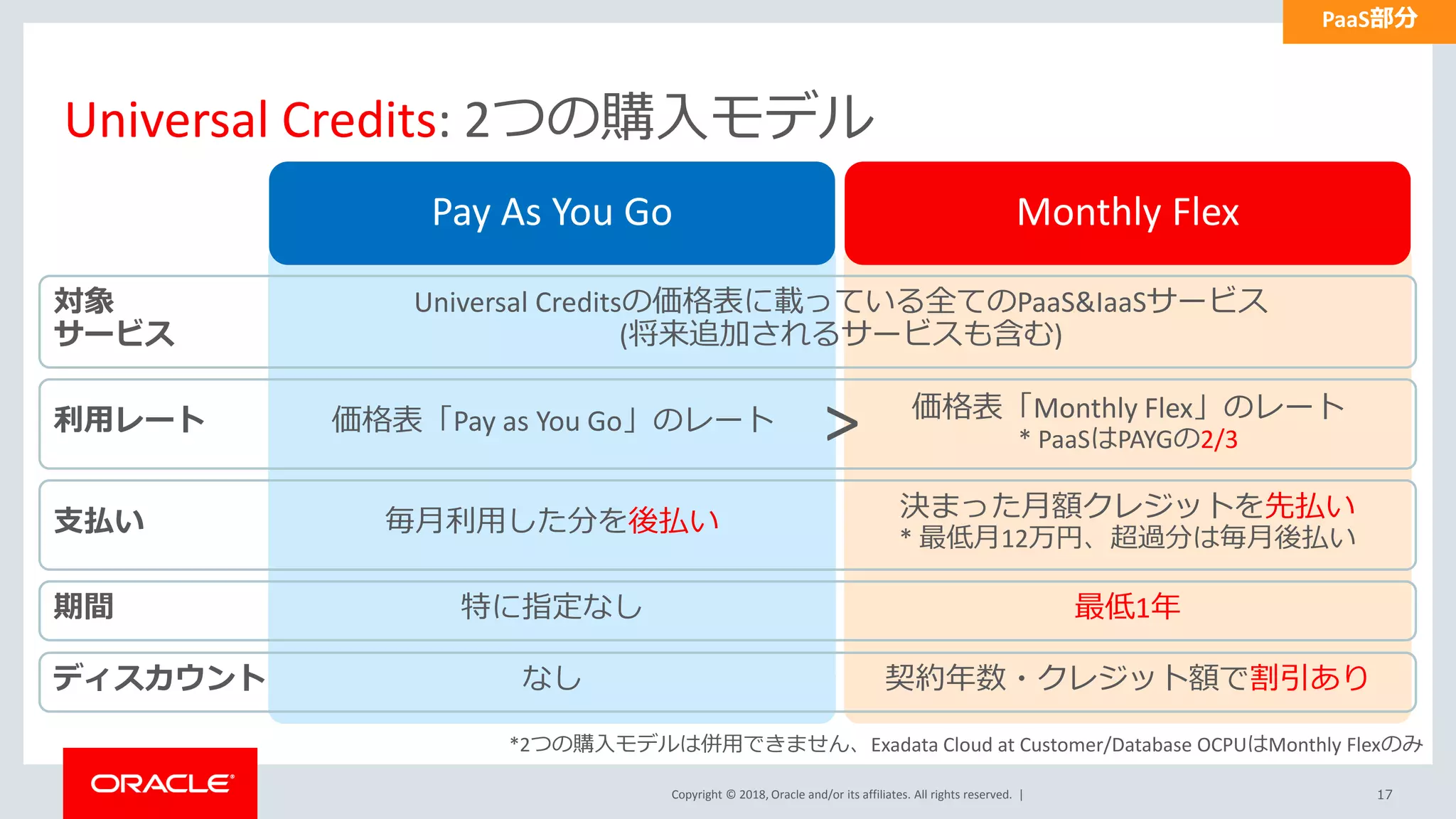 PaaS部分

Universal Credits: 2つの購入モデル

| | Pay As You Go | Monthly Flex |
|---|---|---|
| 対象サービス | Universal Creditsの価格表に載っている全てのPaaS&IaaSサービス (将来追加されるサービスも含む) | |
| 利用レート | 価格表「Pay as You Go」のレート > | 価格表「Monthly Flex」のレート * PaaSはPAYGの2/3 |
| 支払い | 毎月利用した分を後払い | 決まった月額クレジットを先払い * 最低月12万円、超過分は毎月後払い |
| 期間 | 特に指定なし | 最低1年 |
| ディスカウント | なし | 契約年数・クレジット額で割引あり |

*2つの購入モデルは併用できません、 Exadata Cloud at Customer/Database OCPUはMonthly Flexのみ

ORACLE

Copyright © 2018, Oracle and/or its affiliates. All rights reserved. |

17